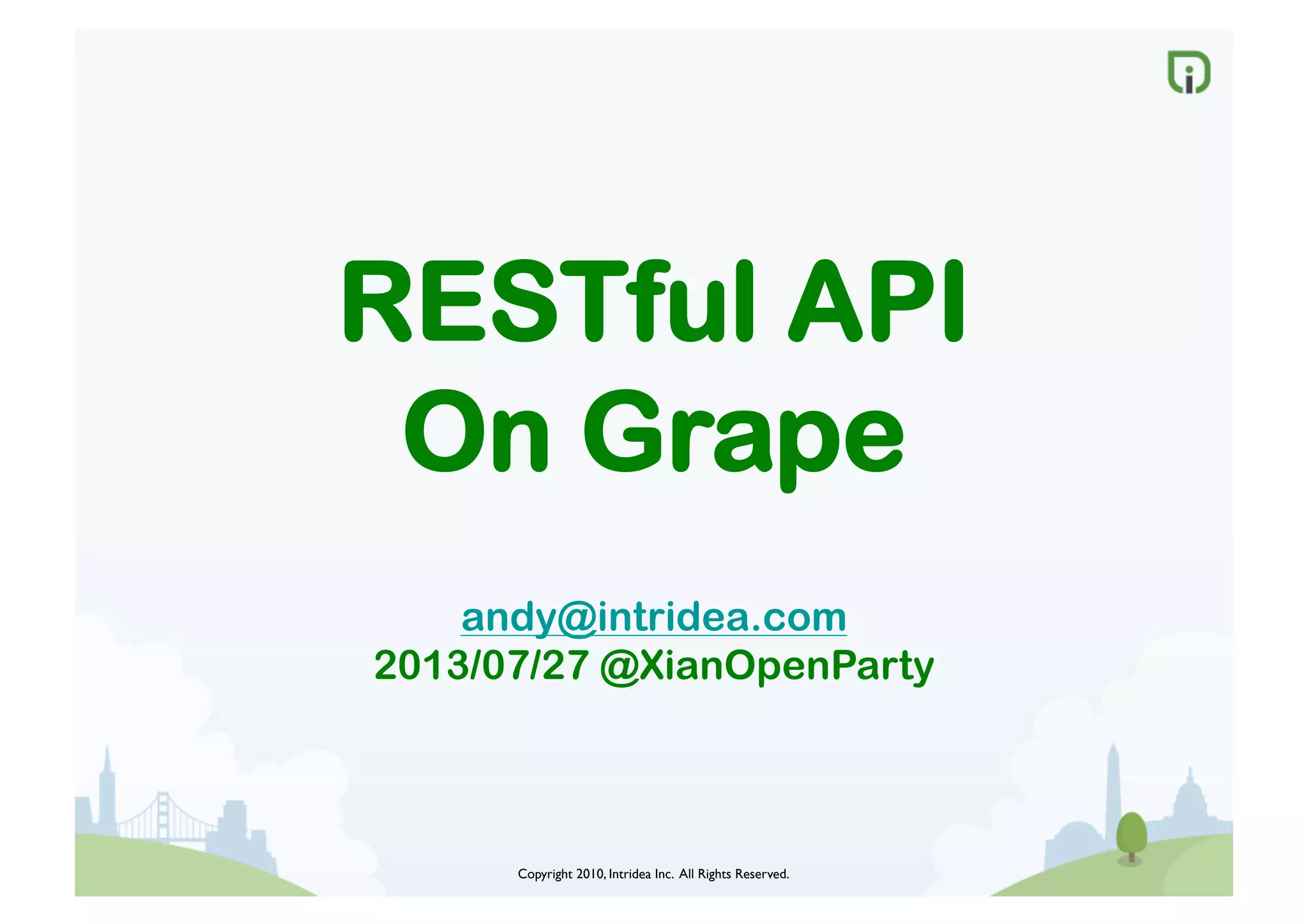 RESTful API
On Grape

andy@intridea.com
2013/07/27 @XianOpenParty

Copyright 2010, Intridea Inc. All Rights Reserved.